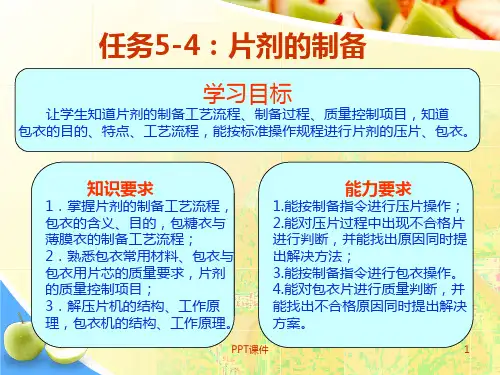 任务5-4：片剂的制备

学习目标

让学生知道片剂的制备工艺流程、制备过程、质量控制项目，知道包衣的目的、特点、工艺流程，能按标准操作规程进行片剂的压片、包衣。

知识要求

1．掌握片剂的制备工艺流程，包衣的含义、目的，包糖衣与薄膜衣的制备工艺流程；
2．熟悉包衣常用材料、包衣与包衣用片芯的质量要求，片剂的质量控制项目；
3．解压片机的结构、工作原理，包衣机的结构、工作原理。

能力要求

1.能按制备指令进行压片操作；
2.能对压片过程中出现不合格片进行判断，并能找出原因同时提出解决方法；
3.能按制备指令进行包衣操作。
4.能对包衣片进行质量判断，并能找出不合格原因同时提出解决方案。

PPT课件

1